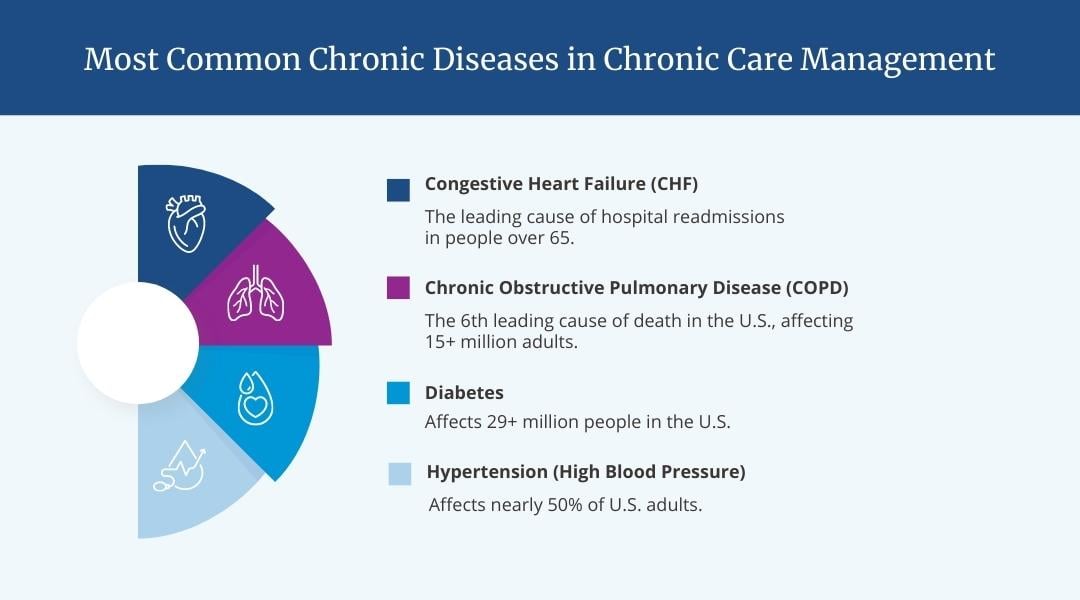 Most Common Chronic Diseases in Chronic Care Management

Congestive Heart Failure (CHF)

The leading cause of hospital readmissions in people over 65.

Chronic Obstructive Pulmonary Disease (COPD)

The 6th leading cause of death in the U.S., affecting 15+ million adults.

Diabetes

Affects 29+ million people in the U.S.

Hypertension (High Blood Pressure)

Affects nearly 50% of U.S. adults.